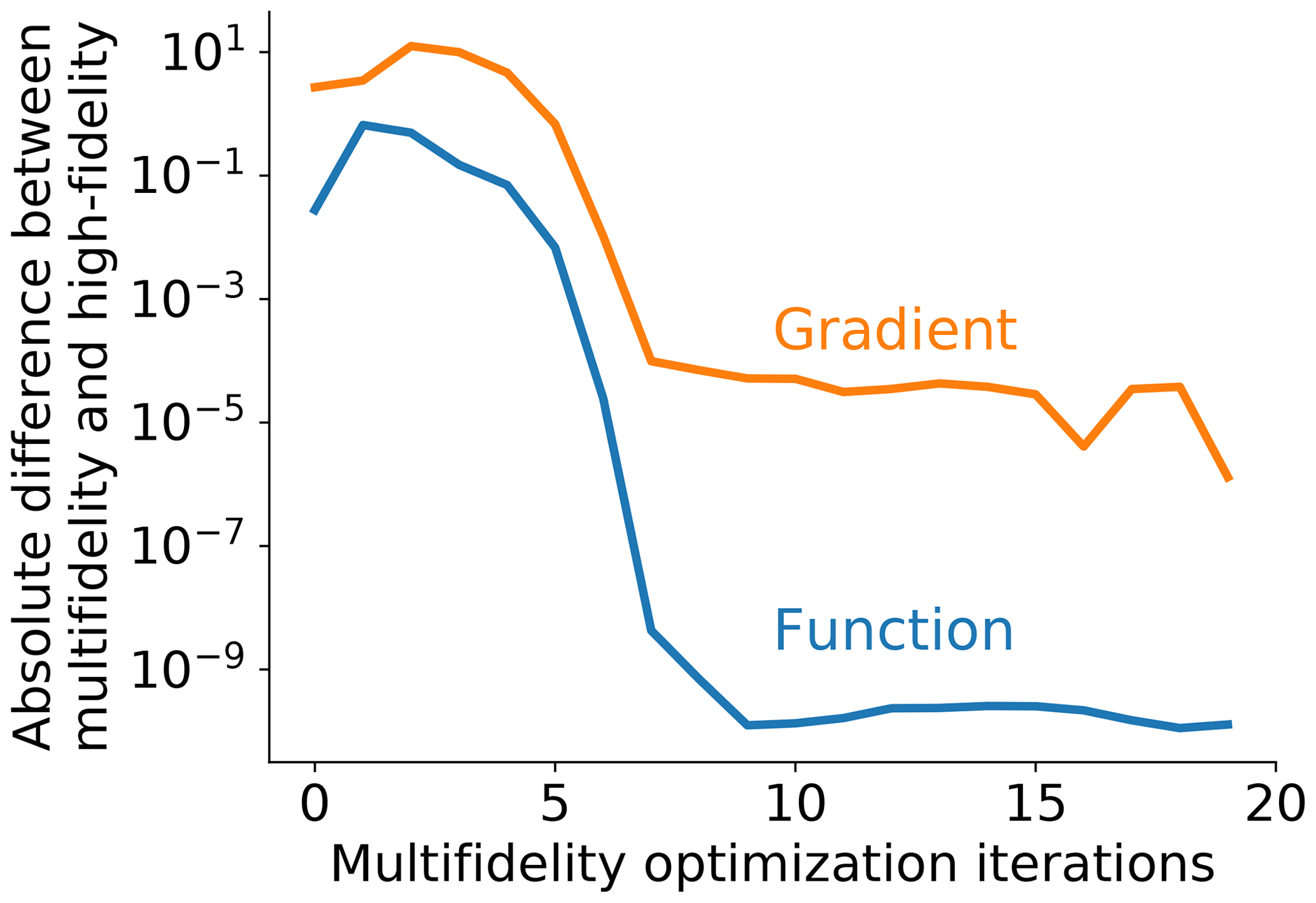 Absolute difference between multifidelity and high-fidelity

$10^{1}$
$10^{-1}$
$10^{-3}$
$10^{-5}$
$10^{-7}$
$10^{-9}$

Gradient

Function

0
5
10
15
20

Multifidelity optimization iterations